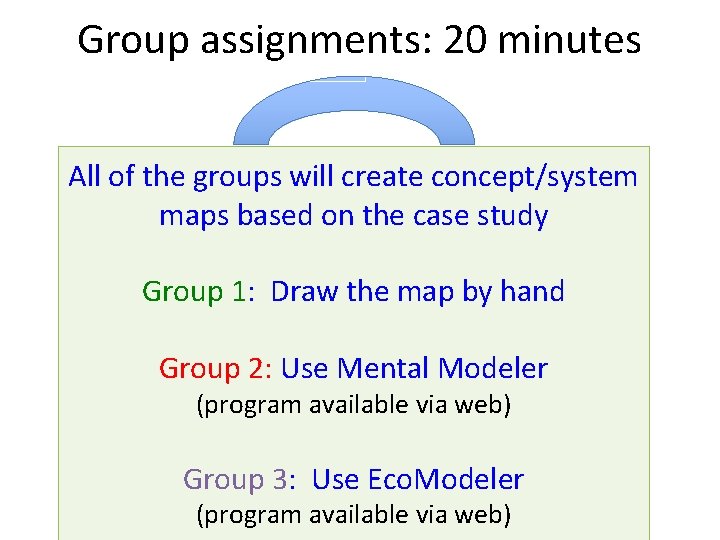 Group assignments: 20 minutes

All of the groups will create concept/system maps based on the case study

Group 1: Draw the map by hand

Group 2: Use Mental Modeler
(program available via web)

Group 3: Use EcoModeler
(program available via web)